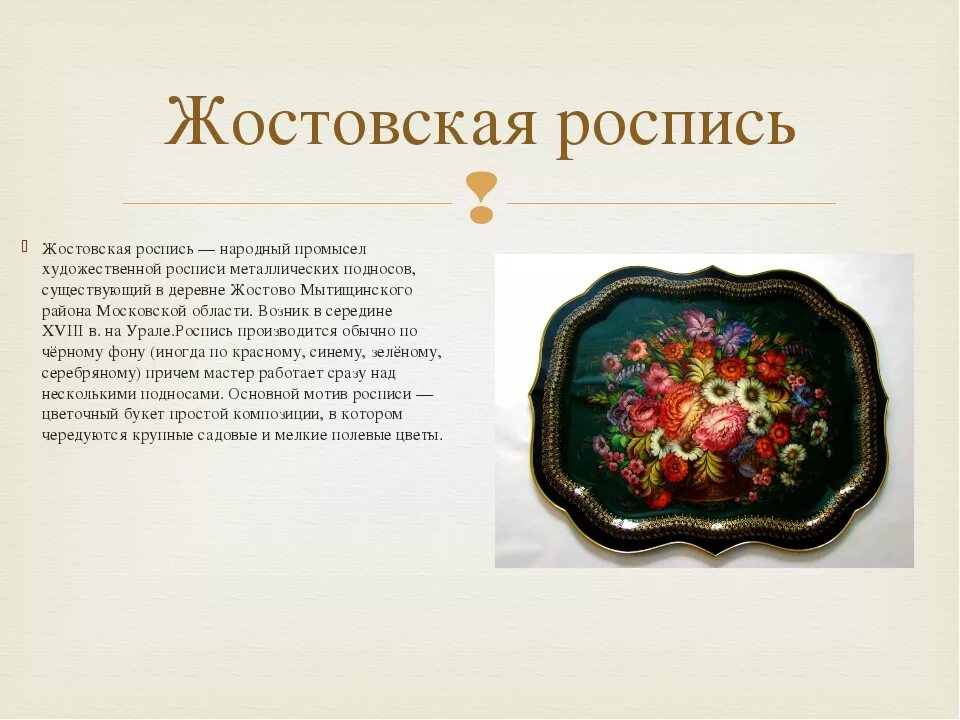 Жостовская роспись

Жостовская роспись — народный промысел художественной росписи металлических подносов, существующий в деревне Жостово Мытищинского района Московской области. Возник в середине XVIII в. на Урале.Роспись производится обычно по чёрному фону (иногда по красному, синему, зелёному, серебряному) причем мастер работает сразу над несколькими подносами. Основной мотив росписи — цветочный букет простой композиции, в котором чередуются крупные садовые и мелкие полевые цветы.